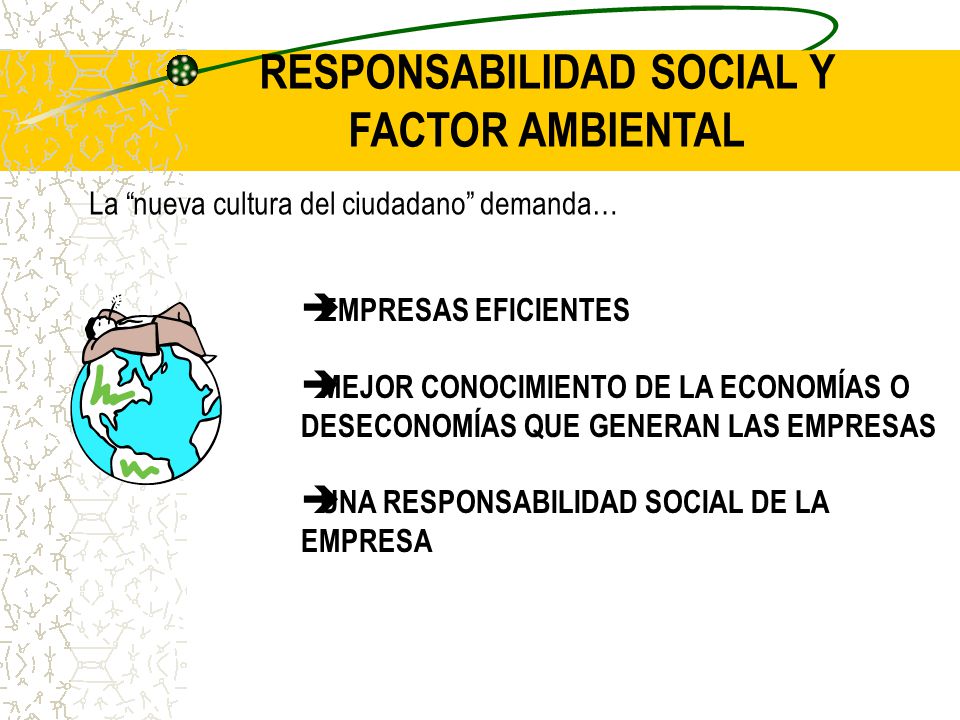 RESPONSABILIDAD SOCIAL Y FACTOR AMBIENTAL

La “nueva cultura del ciudadano” demanda…

➔EMPRESAS EFICIENTES

➔MEJOR CONOCIMIENTO DE LA ECONOMÍAS O DESECONOMÍAS QUE GENERAN LAS EMPRESAS

➔UNA RESPONSABILIDAD SOCIAL DE LA EMPRESA